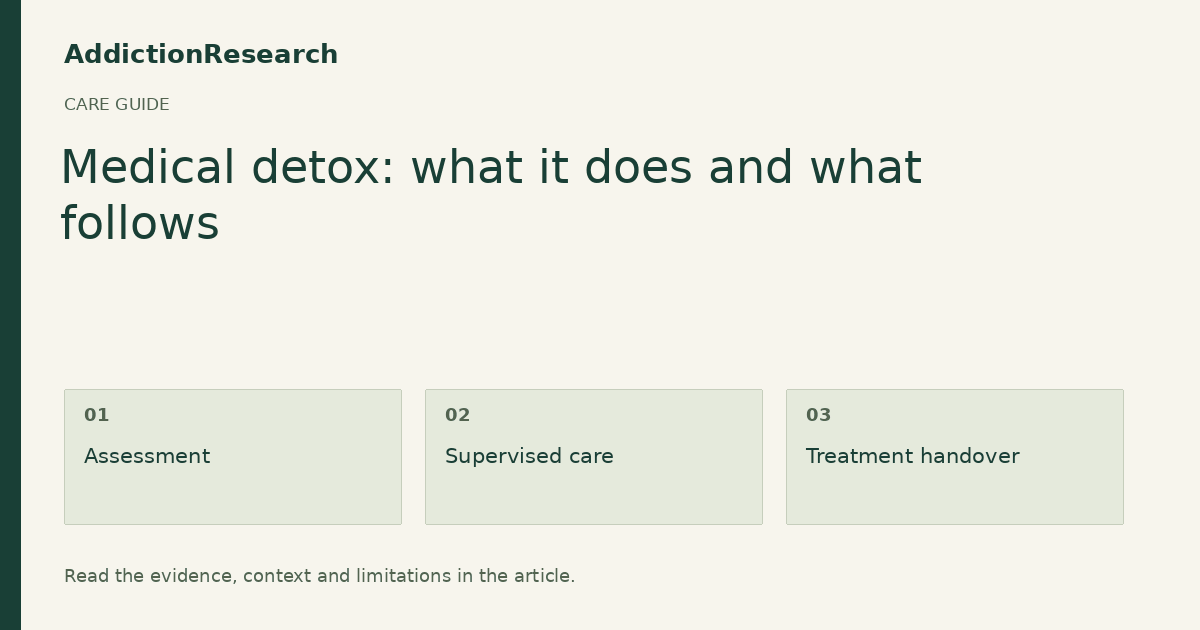 AddictionResearch

CARE GUIDE

Medical detox: what it does and what follows

01
Assessment

02
Supervised care

03
Treatment handover

Read the evidence, context and limitations in the article.